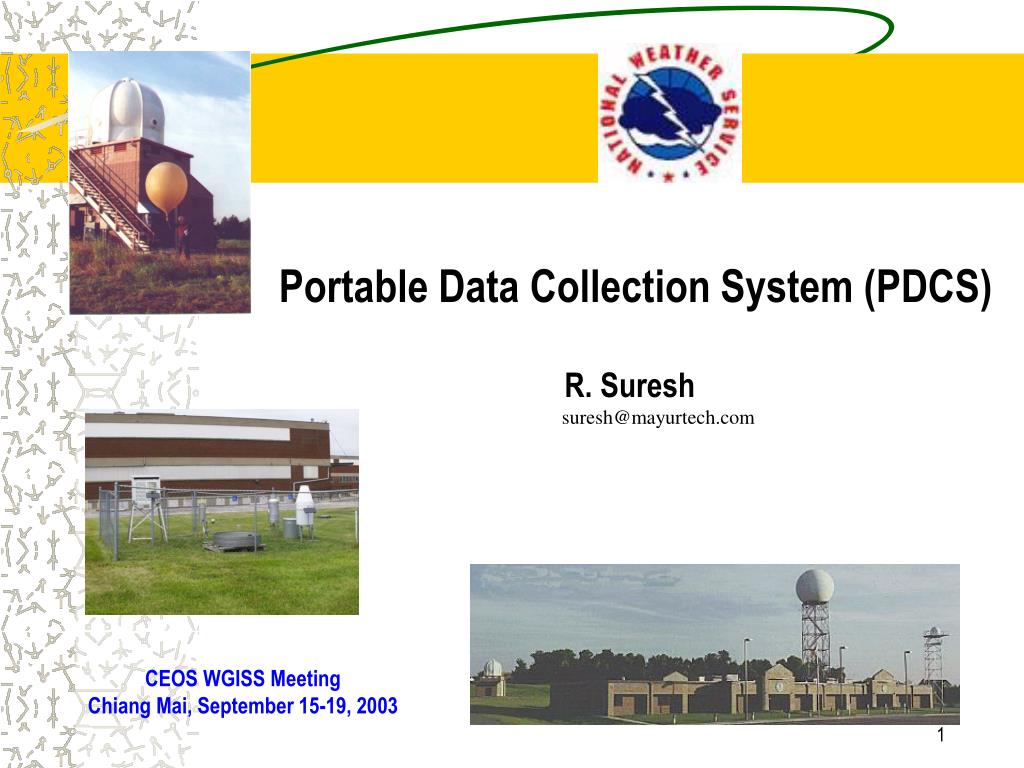 NATIONAL WEATHER SERVICE

Portable Data Collection System (PDCS)

R. Suresh
suresh@mayurtech.com

CEOS WGISS Meeting
Chiang Mai, September 15-19, 2003

1